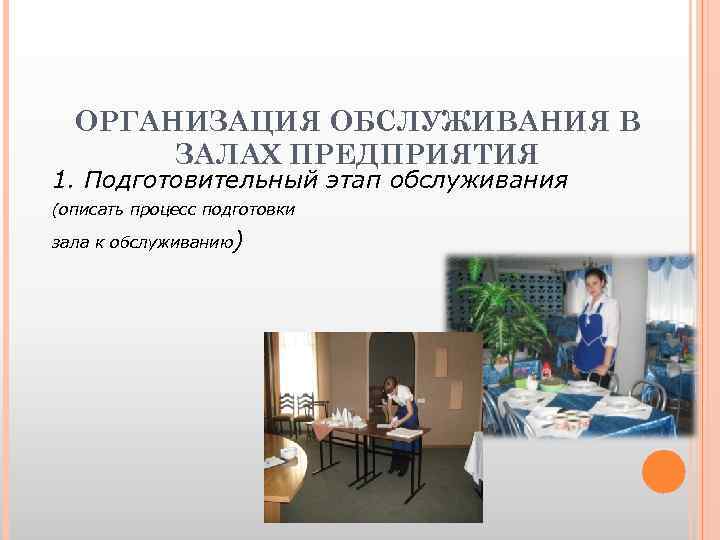 ОРГАНИЗАЦИЯ ОБСЛУЖИВАНИЯ В ЗАЛАХ ПРЕДПРИЯТИЯ

1. Подготовительный этап обслуживания

(описать процесс подготовки зала к обслуживанию)